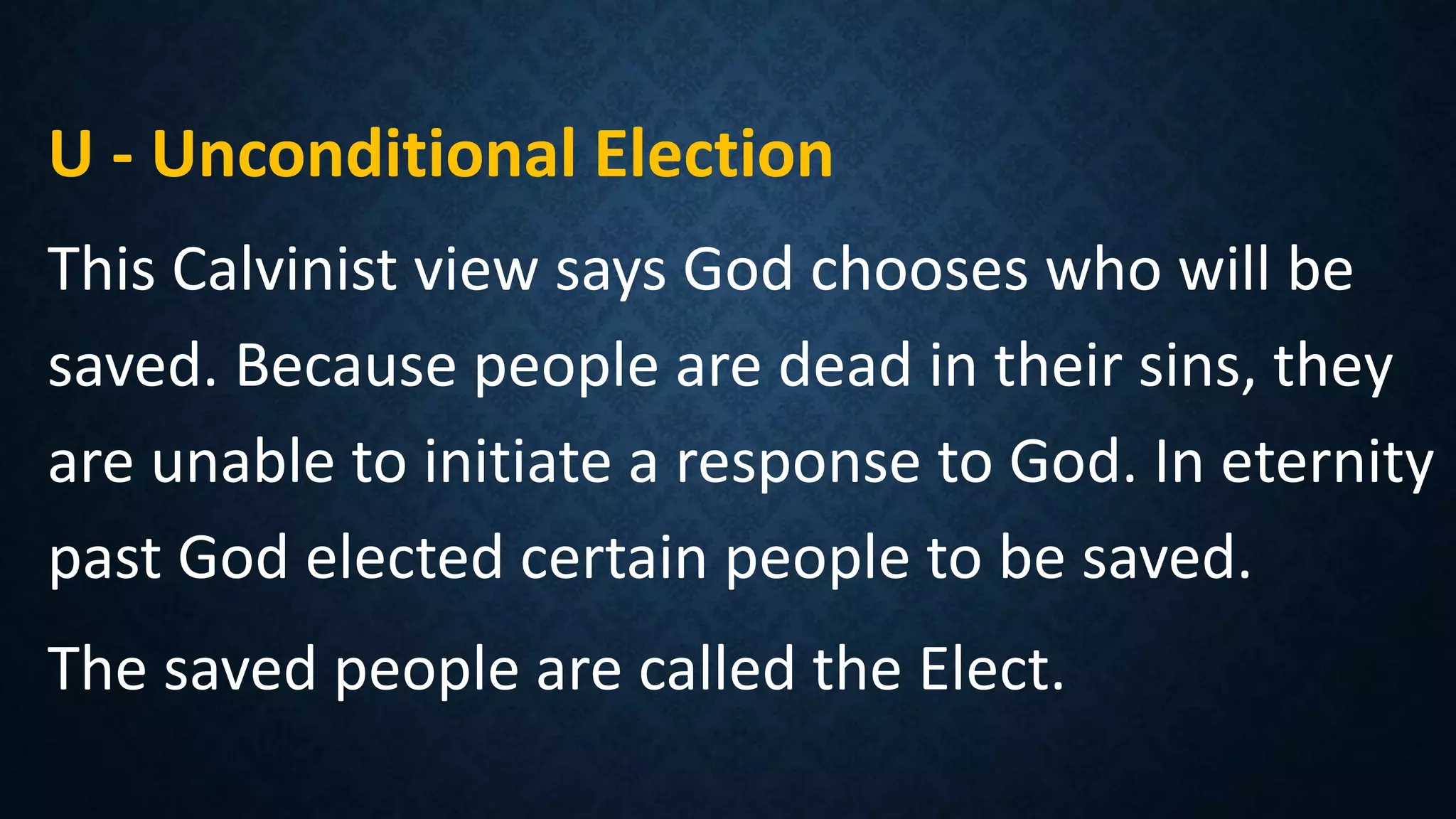 U - Unconditional Election

This Calvinist view says God chooses who will be saved. Because people are dead in their sins, they are unable to initiate a response to God. In eternity past God elected certain people to be saved.

The saved people are called the Elect.